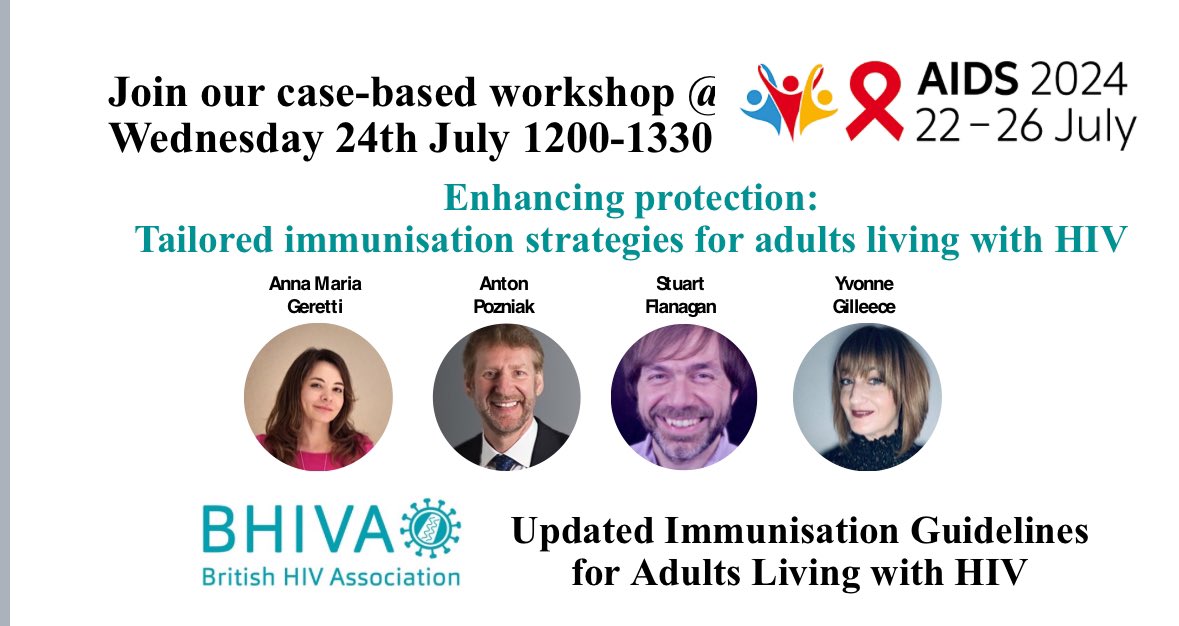 Join our case-based workshop @
Wednesday 24th July 1200-1330

AIDS 2024
22 – 26 July

Enhancing protection:
Tailored immunisation strategies for adults living with HIV

Anna Maria Geretti

Anton Pozniak

Stuart Flanagan

Yvonne Gilleece

BHIVA
British HIV Association

Updated Immunisation Guidelines for Adults Living with HIV